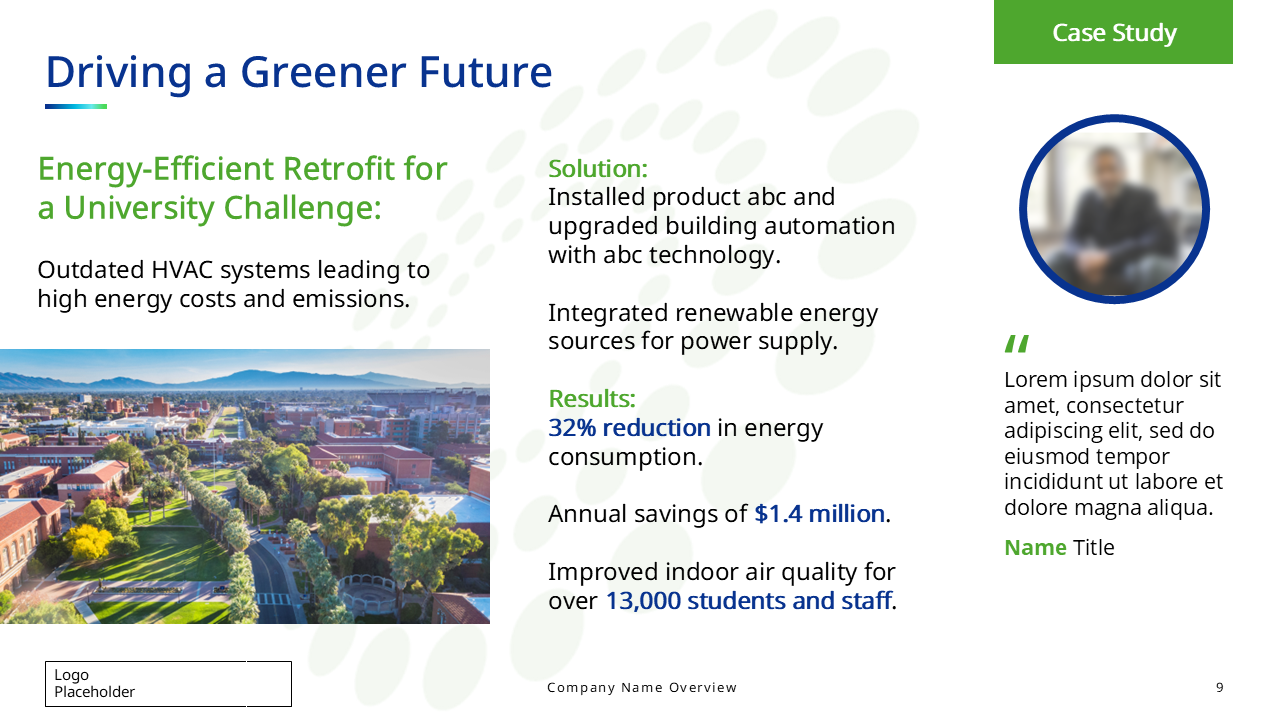 Case Study

Driving a Greener Future

Energy-Efficient Retrofit for a University Challenge:

Outdated HVAC systems leading to high energy costs and emissions.

Solution:
Installed product abc and upgraded building automation with abc technology.

Integrated renewable energy sources for power supply.

Results:
32% reduction in energy consumption.

Annual savings of $1.4 million.

Improved indoor air quality for over 13,000 students and staff.

"
Lorem ipsum dolor sit amet, consectetur adipiscing elit, sed do eiusmod tempor incididunt ut labore et dolore magna aliqua.

Name Title

Logo Placeholder

Company Name Overview

9